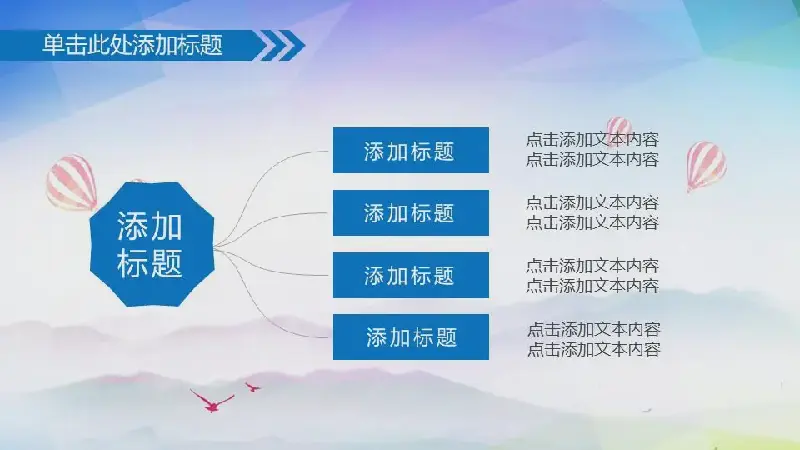 单击此处添加标题

添加标题

添加标题

点击添加文本内容
点击添加文本内容

添加标题

点击添加文本内容
点击添加文本内容

添加标题

点击添加文本内容
点击添加文本内容

添加标题

点击添加文本内容
点击添加文本内容